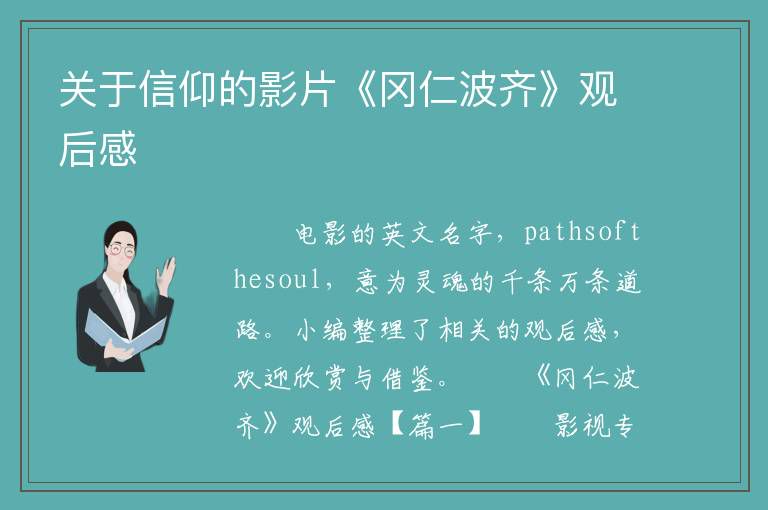 关于信仰的影片《冈仁波齐》观后感

电影的英文名字，pathsofthesoul，意为灵魂的千条万条道路。小编整理了相关的观后感，欢迎欣赏与借鉴。　　《冈仁波齐》观后感【篇一】　　影视专